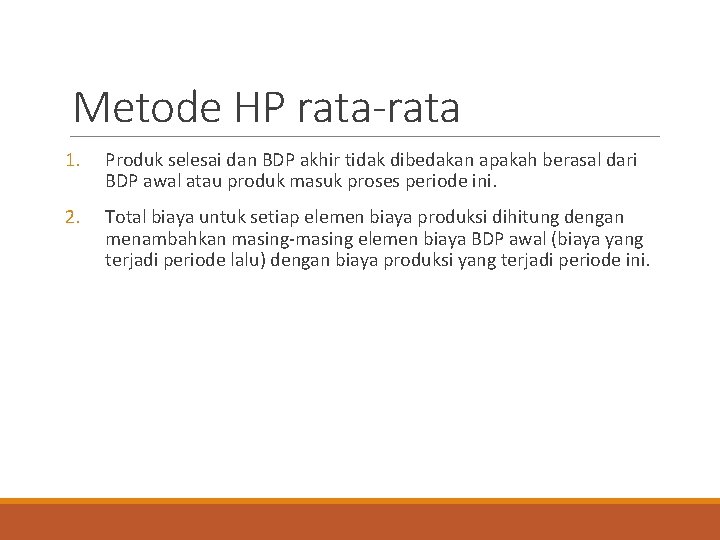 Metode HP rata-rata

1. Produk selesai dan BDP akhir tidak dibedakan apakah berasal dari BDP awal atau produk masuk proses periode ini.

2. Total biaya untuk setiap elemen biaya produksi dihitung dengan menambahkan masing-masing elemen biaya BDP awal (biaya yang terjadi periode lalu) dengan biaya produksi yang terjadi periode ini.